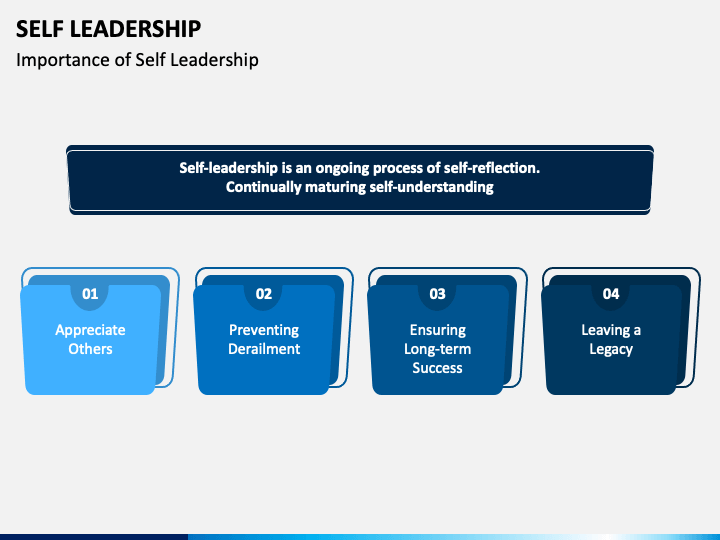 SELF LEADERSHIP
Importance of Self Leadership

Self-leadership is an ongoing process of self-reflection. Continually maturing self-understanding

01
Appreciate Others

02
Preventing Derailment

03
Ensuring Long-term Success

04
Leaving a Legacy